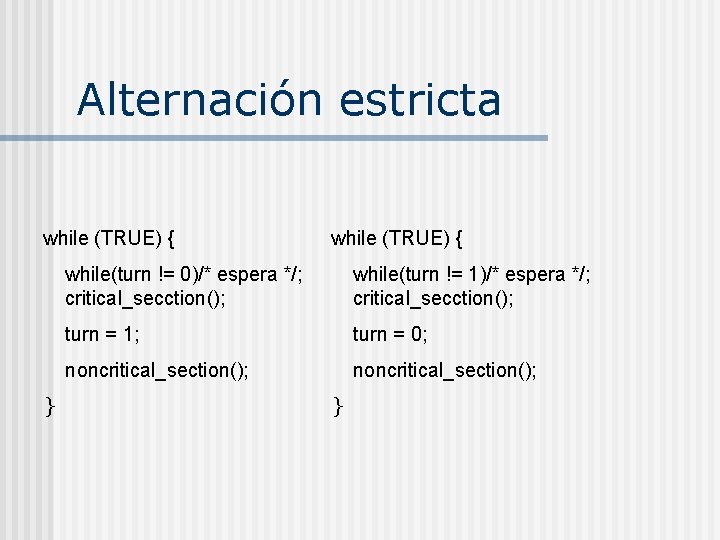 Alternación estricta

while (TRUE) {

while(turn != 0)/* espera */;
critical_secction();

turn = 1;

noncritical_section();

}

while (TRUE) {

while(turn != 1)/* espera */;
critical_secction();

turn = 0;

noncritical_section();

}